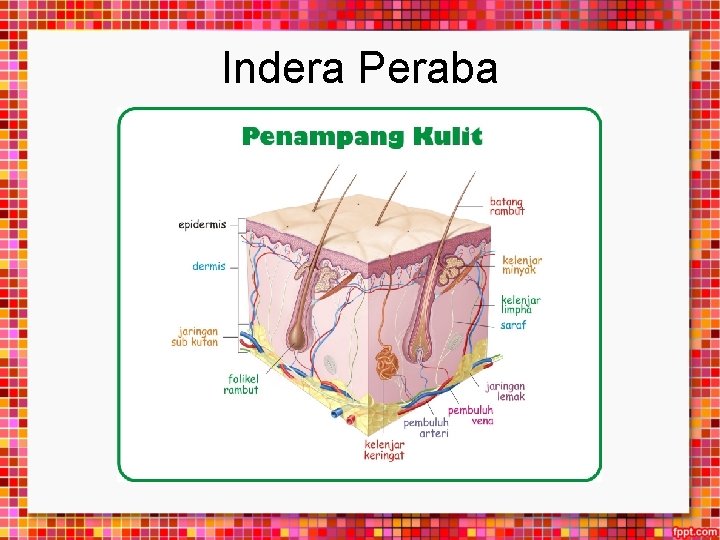 Indera Peraba

Penampang Kulit

epidermis
dermis
jaringan sub kutan
folikel rambut
batang rambut
kelenjar minyak
kelenjar limpha
saraf
jaringan lemak
pembuluh vena
pembuluh arteri
kelenjar keringat

fppt.com